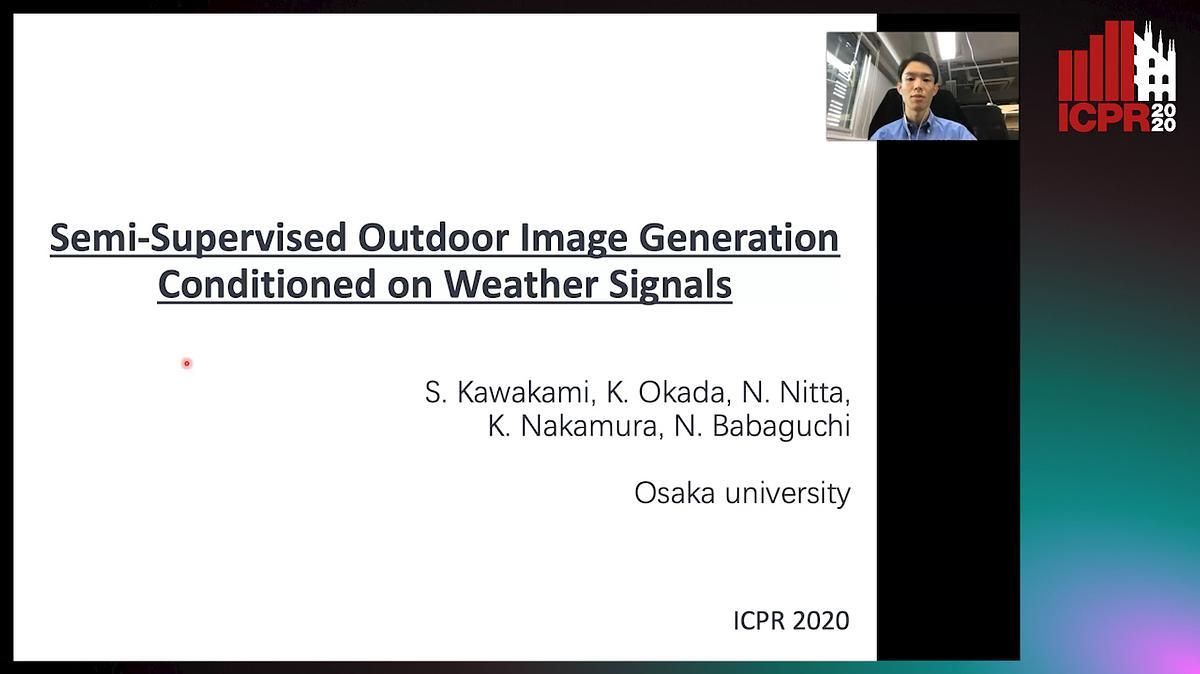 ICPR 2020

Semi-Supervised Outdoor Image Generation Conditioned on Weather Signals

S. Kawakami, K. Okada, N. Nitta, K. Nakamura, N. Babaguchi

Osaka university

ICPR 2020